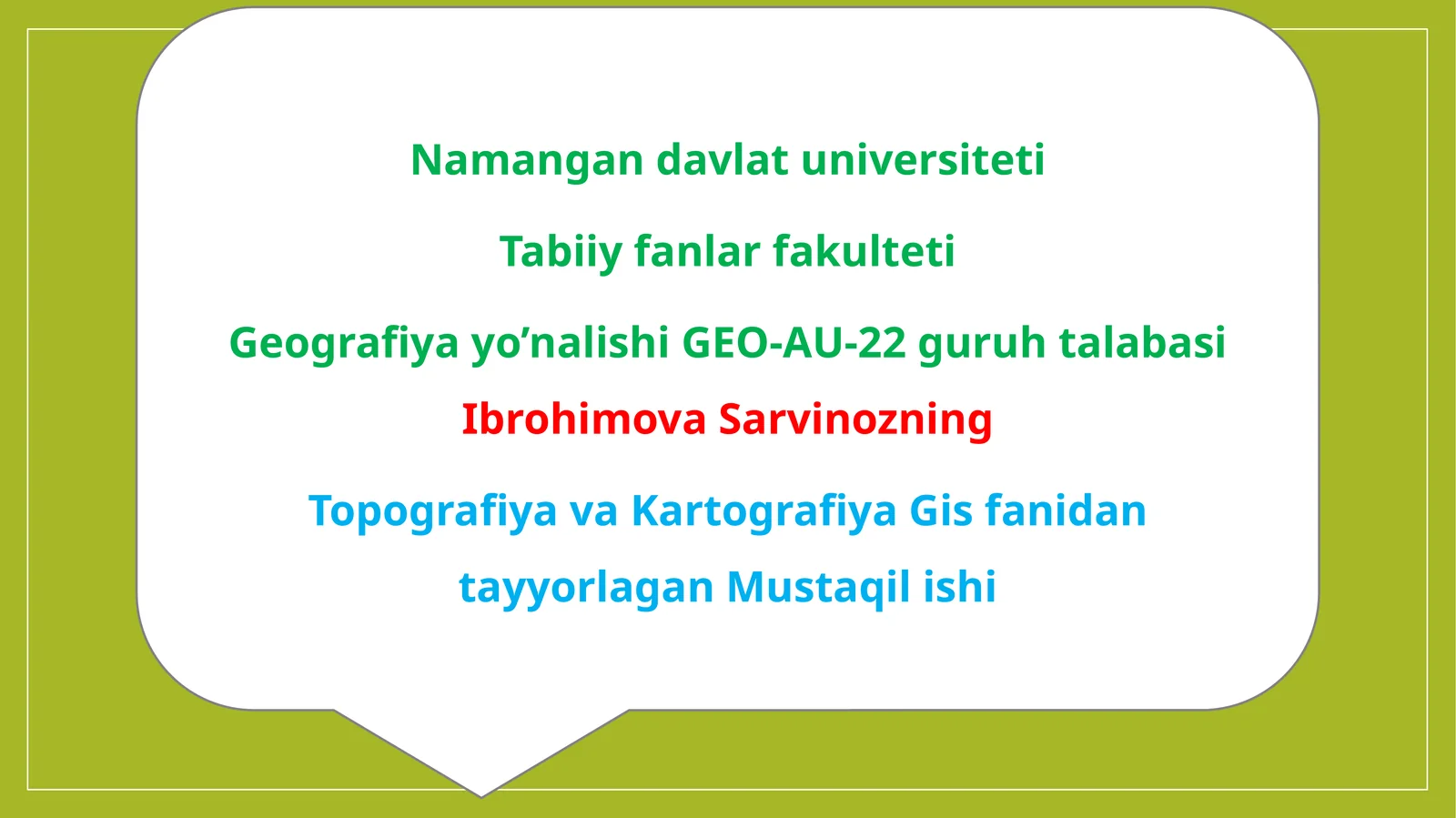 Namangan davlat universiteti

Tabiiy fanlar fakulteti

Geografiya yo’nalishi GEO-AU-22 guruh talabasi

Ibrohimova Sarvinozning

Topografiya va Kartografiya Gis fanidan tayyorlagan Mustaqil ishi